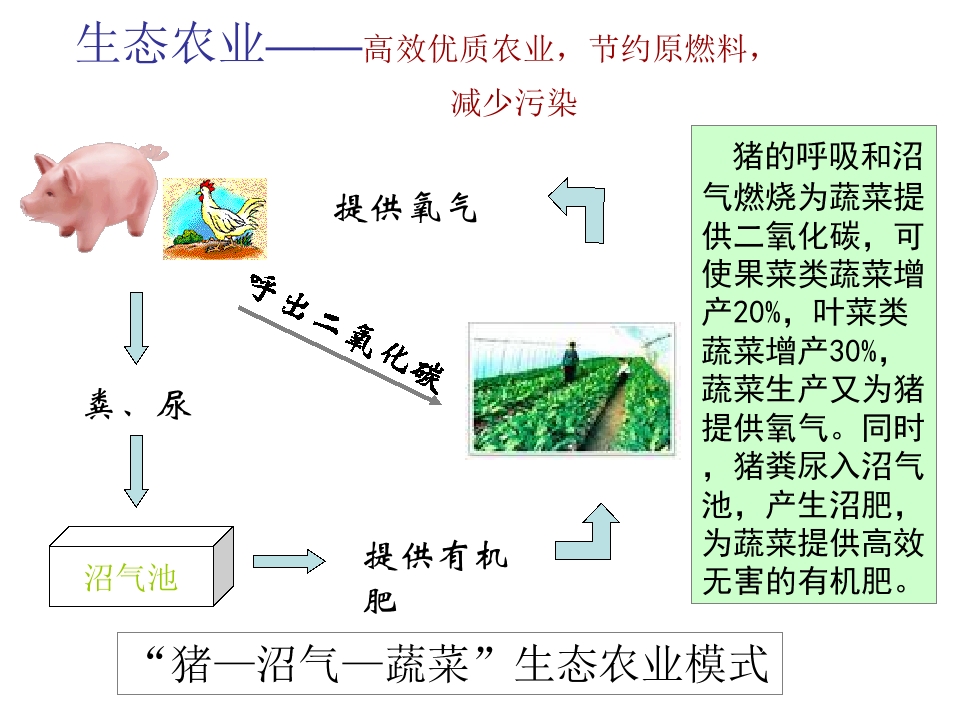 生态农业——高效优质农业，节约原燃料，减少污染

提供氧气

呼出二氧化碳

粪、尿

沼气池

提供有机肥

猪的呼吸和沼气燃烧为蔬菜提供二氧化碳，可使果菜类蔬菜增产20%，叶菜类蔬菜增产30%，蔬菜生产又为猪提供氧气。同时，猪粪尿入沼气池，产生沼肥，为蔬菜提供高效无害的有机肥。

“猪—沼气—蔬菜”生态农业模式